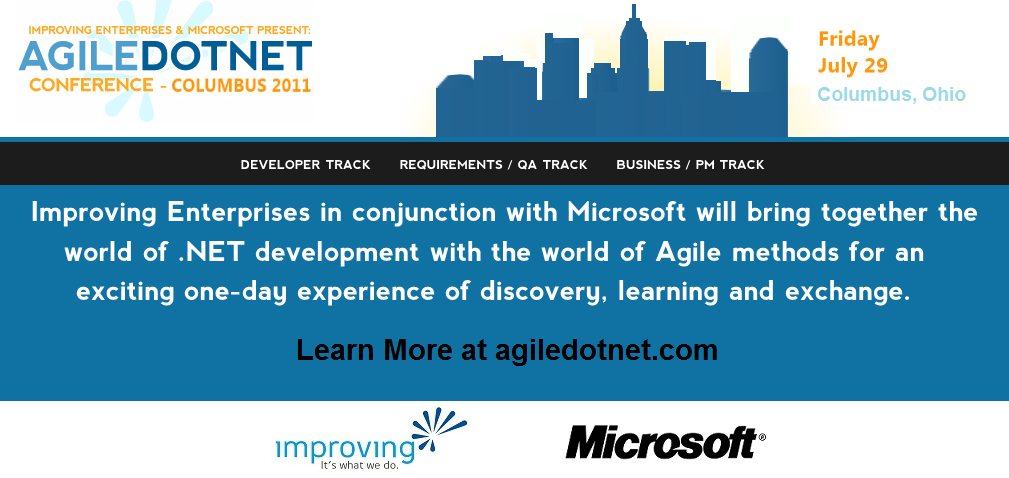 IMPROVING ENTERPRISES & MICROSOFT PRESENT:
AGILEDOTNET
CONFERENCE - COLUMBUS 2011

Friday
July 29
Columbus, Ohio

DEVELOPER TRACK
REQUIREMENTS / QA TRACK
BUSINESS / PM TRACK

Improving Enterprises in conjunction with Microsoft will bring together the world of .NET development with the world of Agile methods for an exciting one-day experience of discovery, learning and exchange.

Learn More at agiledotnet.com

improving
It's what we do.

Microsoft®